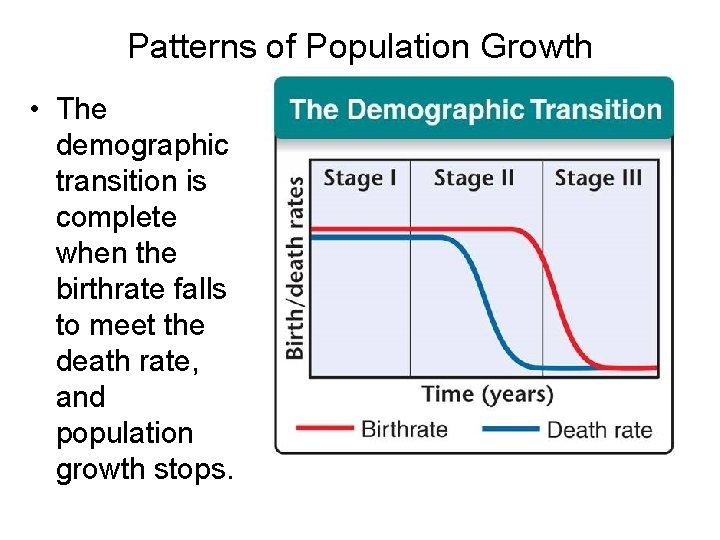 Patterns of Population Growth

• The demographic transition is complete when the birthrate falls to meet the death rate, and population growth stops.

The Demographic Transition

Stage I

Stage II

Stage III

Birth/death rates

Time (years)

Birthrate

Death rate